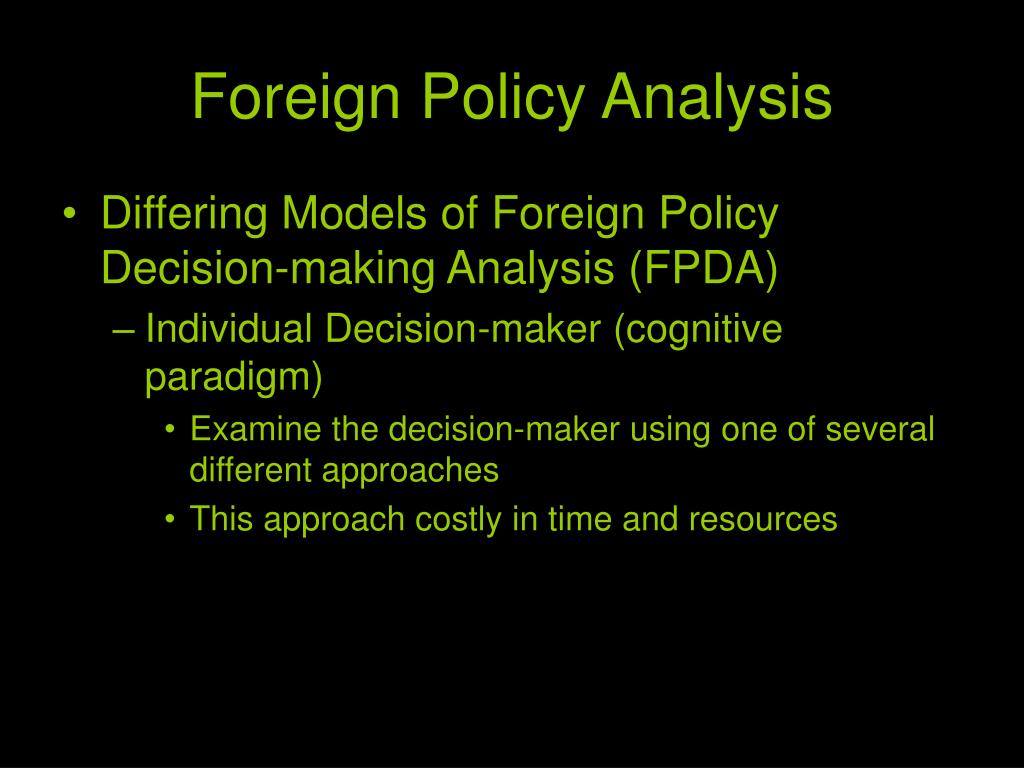 Foreign Policy Analysis

• Differing Models of Foreign Policy Decision-making Analysis (FPDA)

– Individual Decision-maker (cognitive paradigm)

• Examine the decision-maker using one of several different approaches

• This approach costly in time and resources